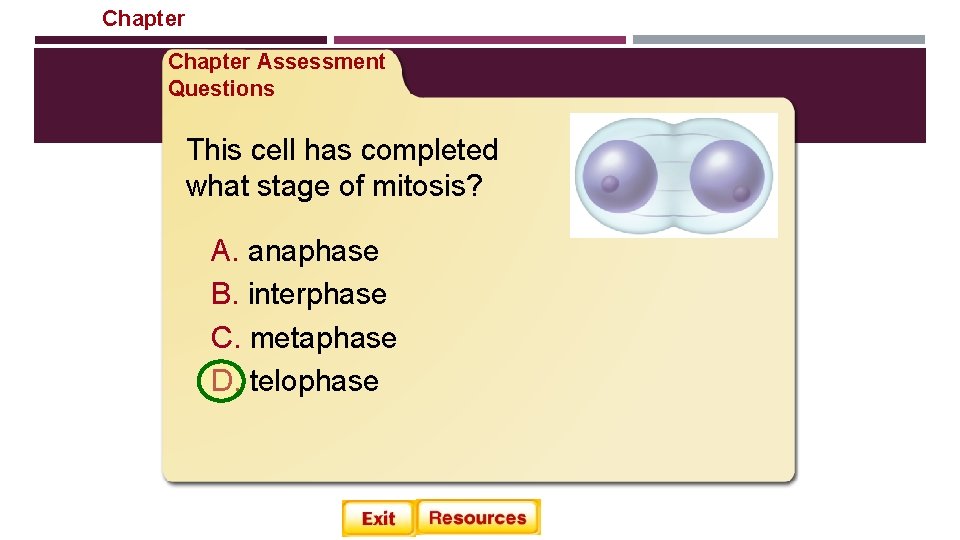 Chapter

Chapter Assessment Questions

This cell has completed what stage of mitosis?

A. anaphase
B. interphase
C. metaphase
D. telophase

Exit
Resources